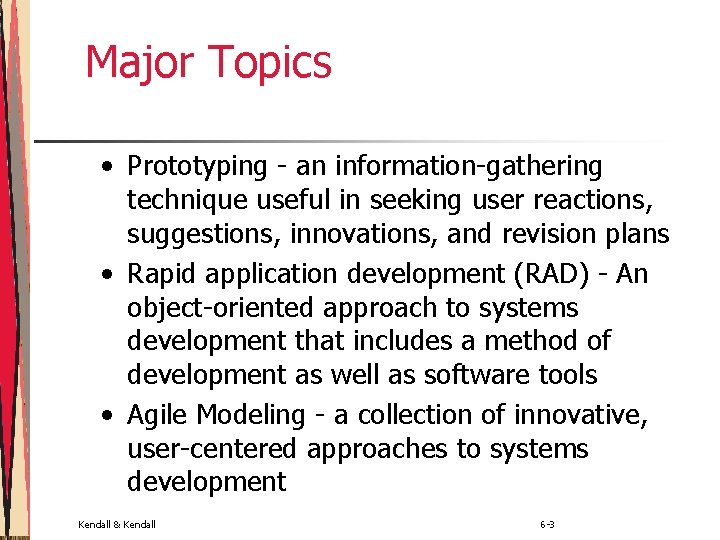 Major Topics

• Prototyping - an information-gathering technique useful in seeking user reactions, suggestions, innovations, and revision plans
• Rapid application development (RAD) - An object-oriented approach to systems development that includes a method of development as well as software tools
• Agile Modeling - a collection of innovative, user-centered approaches to systems development

Kendall & Kendall

6-3